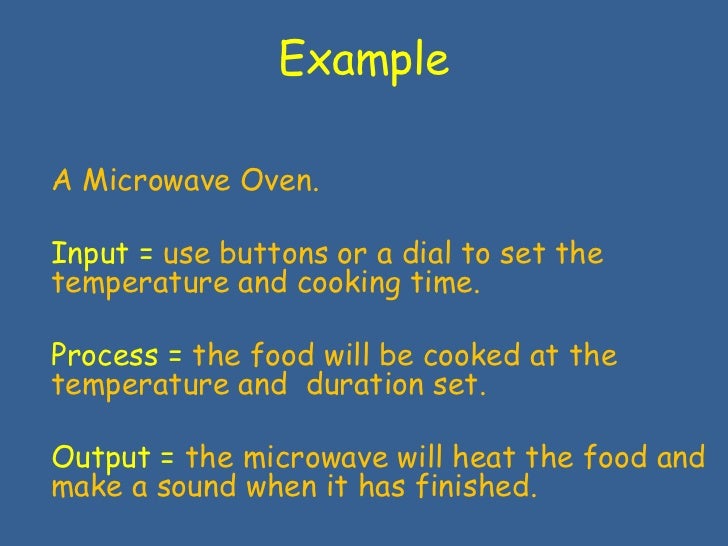 Example

A Microwave Oven.

Input = use buttons or a dial to set the temperature and cooking time.

Process = the food will be cooked at the temperature and duration set.

Output = the microwave will heat the food and make a sound when it has finished.